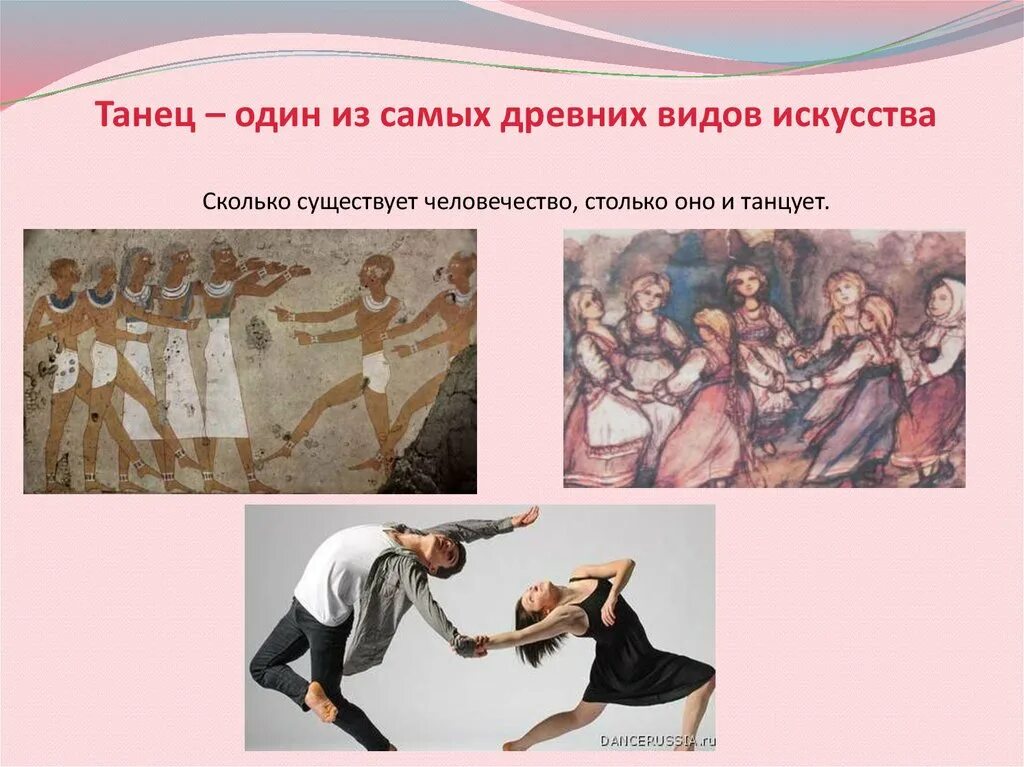 Танец – один из самых древних видов искусства

Сколько существует человечество, столько оно и танцует.

DANCERUSSIA.ru